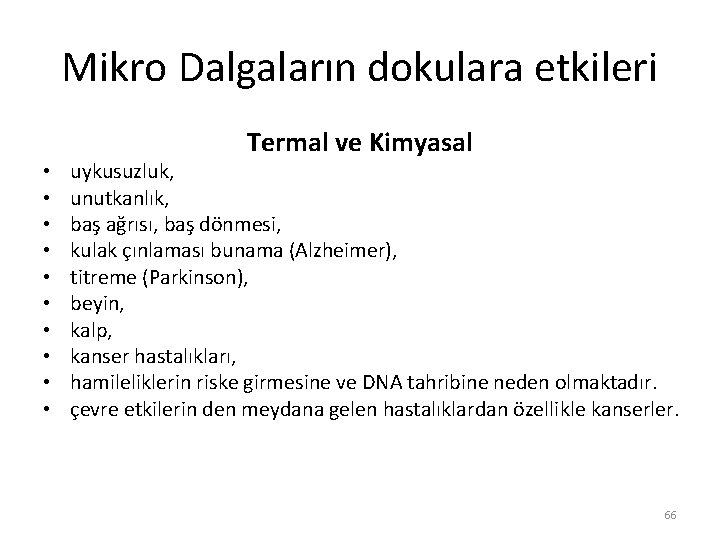 Mikro Dalgaların dokulara etkileri

Termal ve Kimyasal

• uykusuzluk,
• unutkanlık,
• baş ağrısı, baş dönmesi,
• kulak çınlaması bunama (Alzheimer),
• titreme (Parkinson),
• beyin,
• kalp,
• kanser hastalıkları,
• hamileliklerin riske girmesine ve DNA tahribine neden olmaktadır.
• çevre etkilerin den meydana gelen hastalıklardan özellikle kanserler.

66